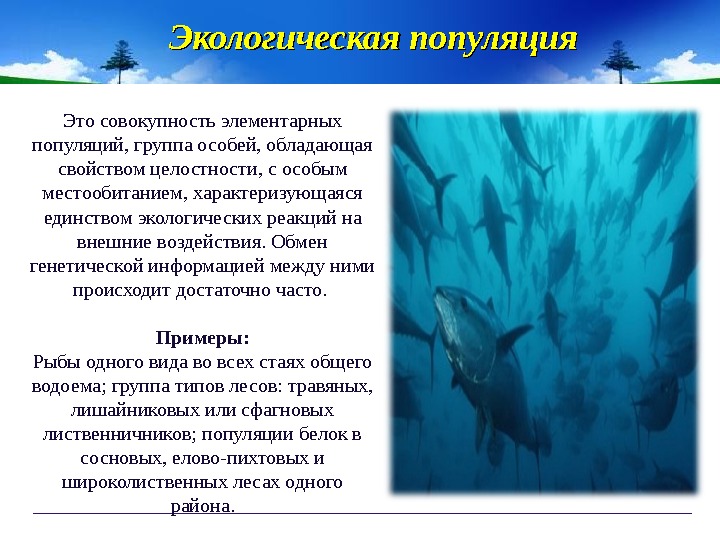 Экологическая популяция

Это совокупность элементарных популяций, группа особей, обладающая свойством целостности, с особым местообитанием, характеризующаяся единством экологических реакций на внешние воздействия. Обмен генетической информацией между ними происходит достаточно часто.

Примеры:
Рыбы одного вида во всех стаях общего водоема; группа типов лесов: травяных, лишайниковых или сфагновых лиственничников; популяции белок в сосновых, елово-пихтовых и широколиственных лесах одного района.